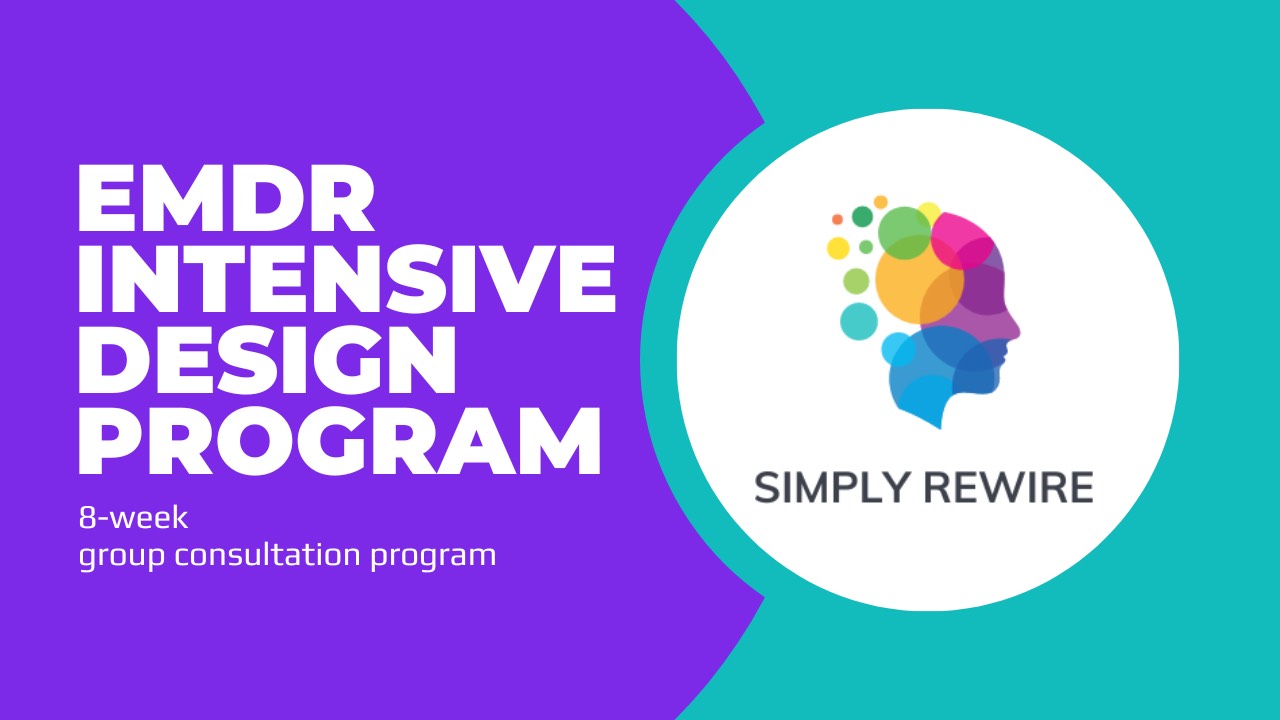 EMDR INTENSIVE DESIGN PROGRAM

8-week
group consultation program

SIMPLY REWIRE